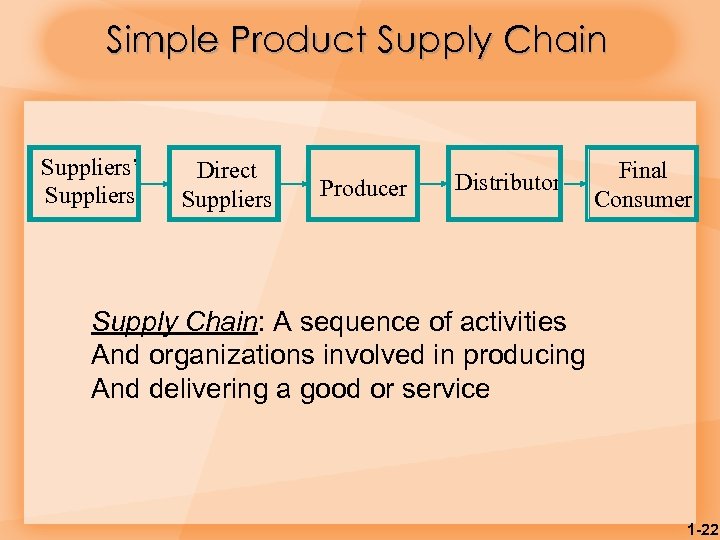 Simple Product Supply Chain

Suppliers' Suppliers

Direct Suppliers

Producer

Distributor

Final Consumer

Supply Chain: A sequence of activities And organizations involved in producing And delivering a good or service

1-22